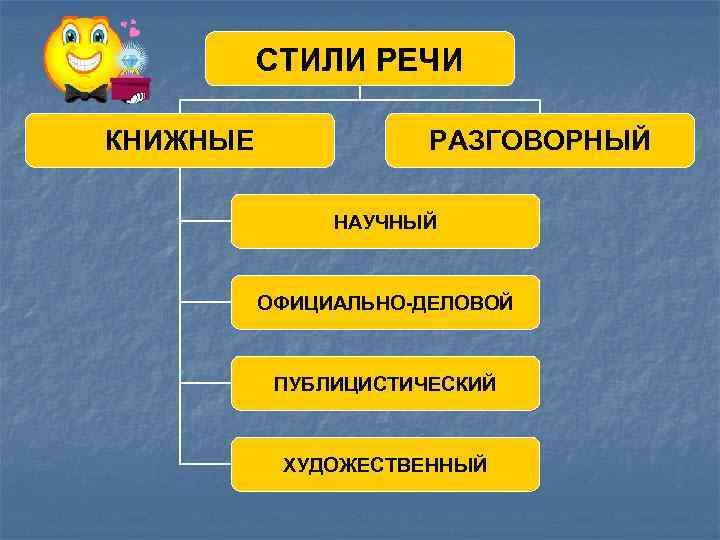 СТИЛИ РЕЧИ

КНИЖНЫЕ

РАЗГОВОРНЫЙ

НАУЧНЫЙ

ОФИЦИАЛЬНО-ДЕЛОВОЙ

ПУБЛИЦИСТИЧЕСКИЙ

ХУДОЖЕСТВЕННЫЙ